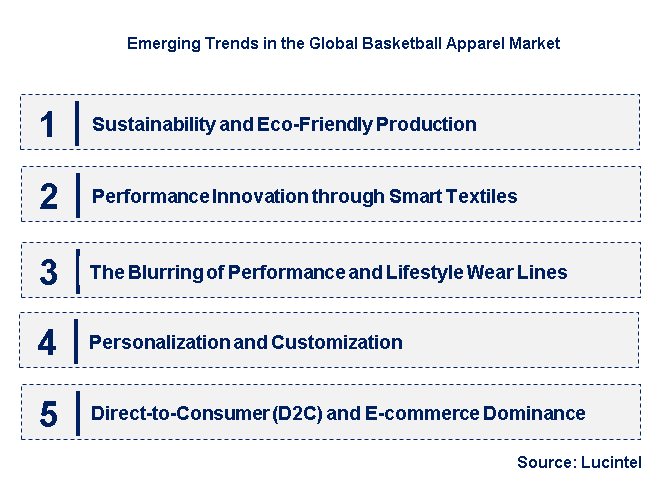 Emerging Trends in the Global Basketball Apparel Market

1 Sustainability and Eco-Friendly Production

2 Performance Innovation through Smart Textiles

3 The Blurring of Performance and Lifestyle Wear Lines

4 Personalization and Customization

5 Direct-to-Consumer (D2C) and E-commerce Dominance

Source: Lucintel